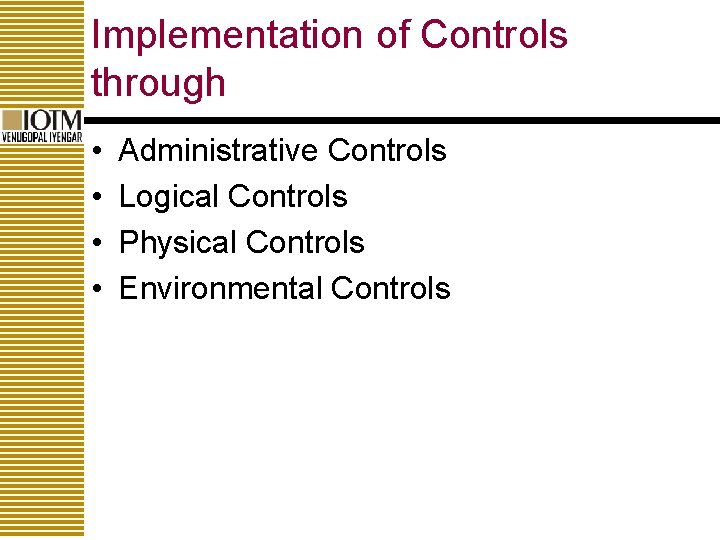 Implementation of Controls through

IOTM
VENUGOPAL IYENGAR

• Administrative Controls
• Logical Controls
• Physical Controls
• Environmental Controls